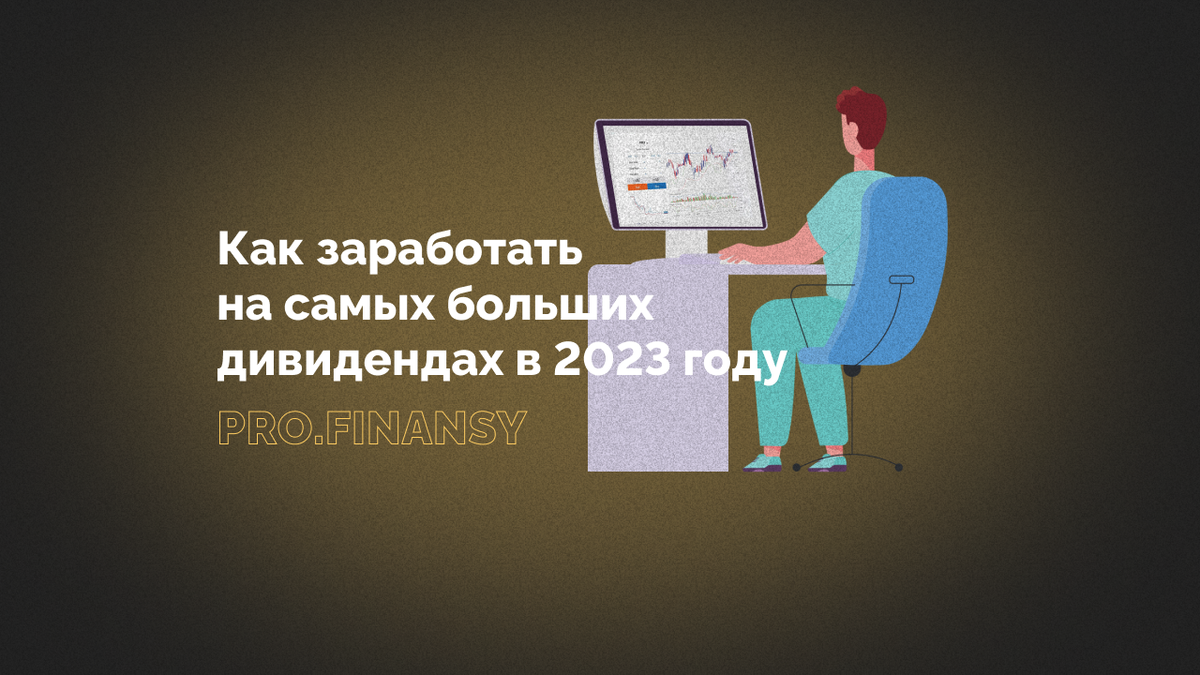 Как заработать на самых больших дивидендах в 2023 году

PRO.FINANSY